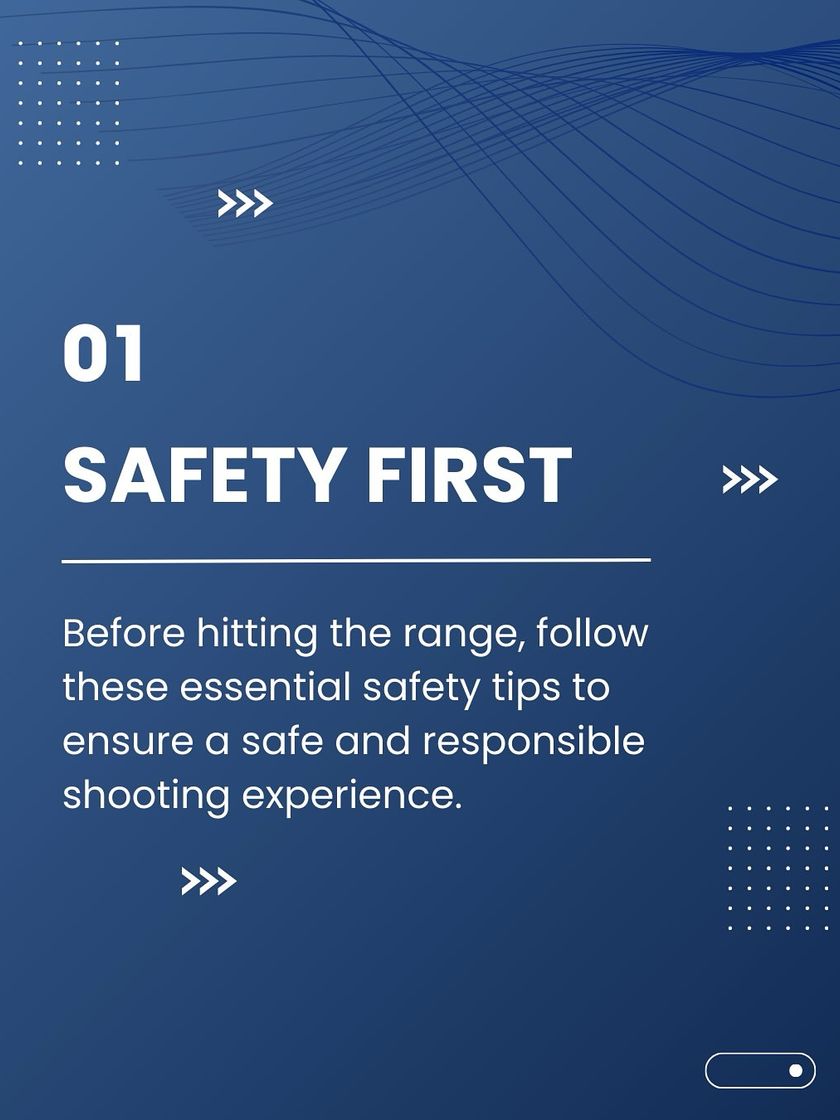 01

SAFETY FIRST

Before hitting the range, follow these essential safety tips to ensure a safe and responsible shooting experience.